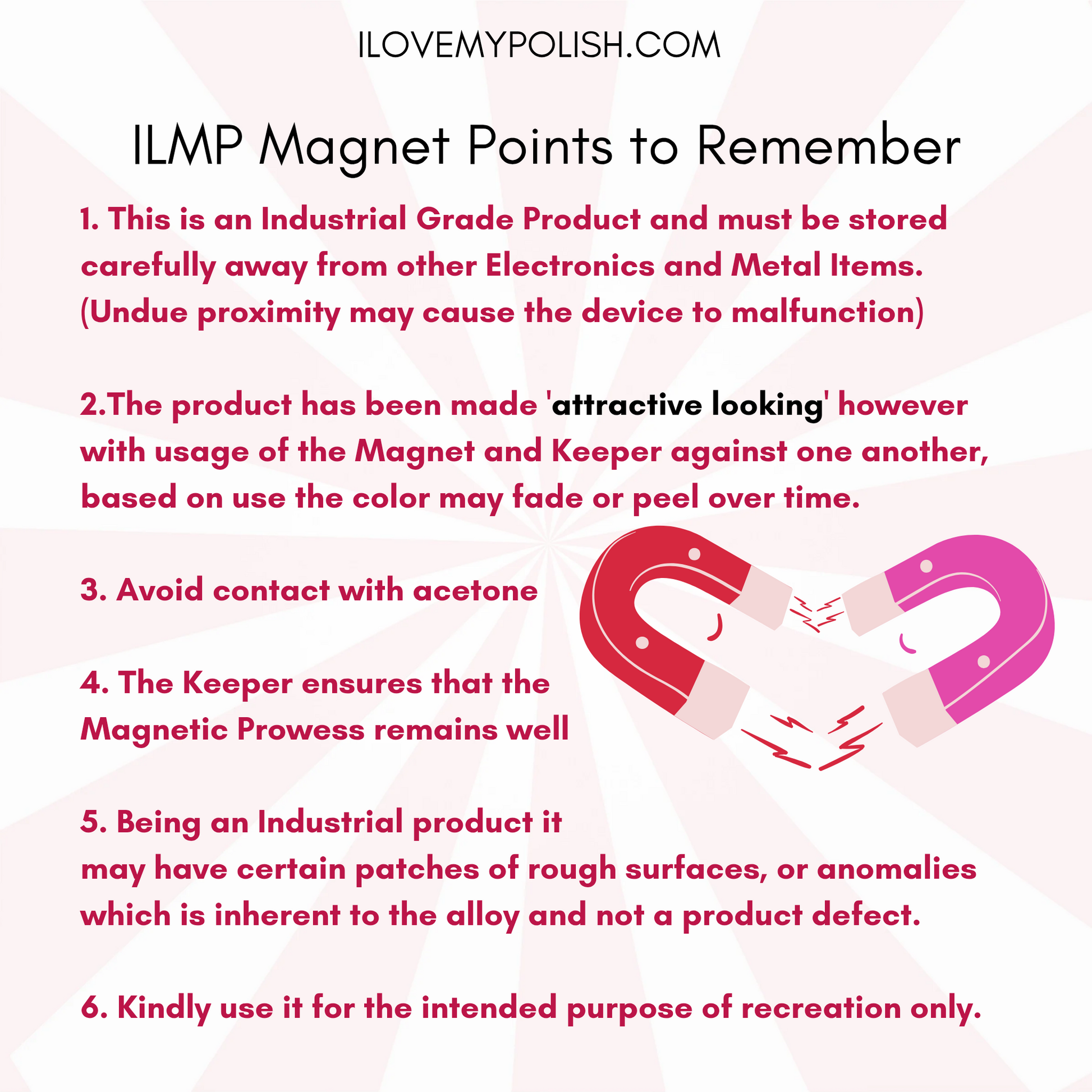 ILOVEMYPOLISH.COM

ILMP Magnet Points to Remember

1. This is an Industrial Grade Product and must be stored carefully away from other Electronics and Metal Items. (Undue proximity may cause the device to malfunction)

2.The product has been made 'attractive looking' however with usage of the Magnet and Keeper against one another, based on use the color may fade or peel over time.

3. Avoid contact with acetone

4. The Keeper ensures that the Magnetic Prowess remains well

5. Being an Industrial product it may have certain patches of rough surfaces, or anomalies which is inherent to the alloy and not a product defect.

6. Kindly use it for the intended purpose of recreation only.